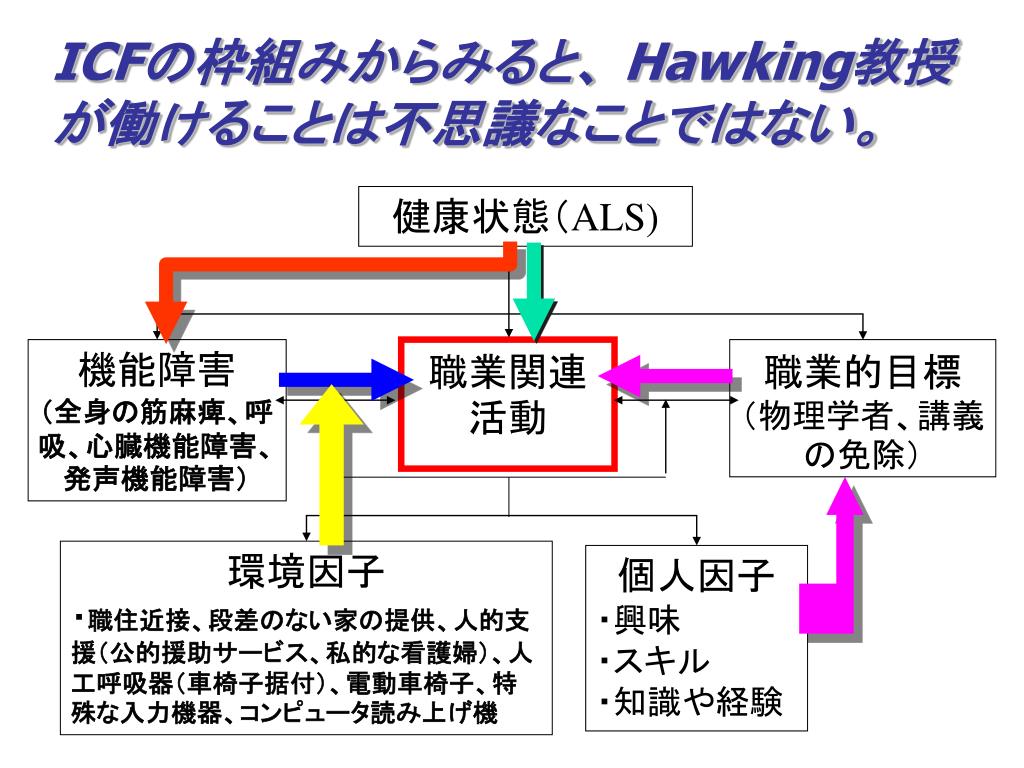 ICFの枠組みからみると、Hawking教授が働けることは不思議なことではない。

健康状態（ALS)

機能障害
（全身の筋麻痺、呼吸、心臓機能障害、発声機能障害）

職業関連活動

職業的目標
（物理学者、講義の免除）

環境因子
･職住近接、段差のない家の提供、人的支援（公的援助サービス、私的な看護婦）、人工呼吸器（車椅子据付）、電動車椅子、特殊な入力機器、コンピュータ読み上げ機

個人因子
･興味
･スキル
･知識や経験